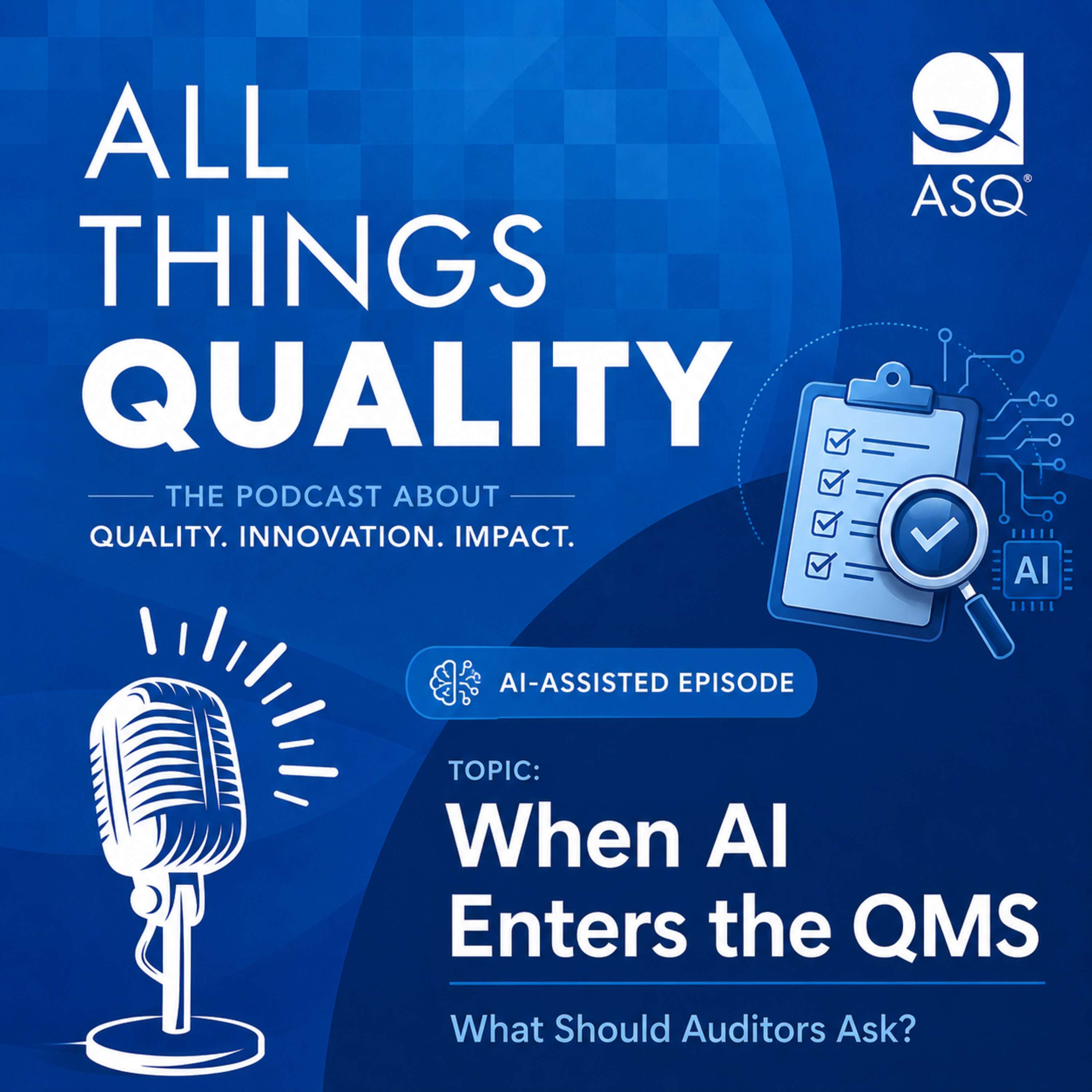 ALL THINGS QUALITY

ASQ®

THE PODCAST ABOUT
QUALITY. INNOVATION. IMPACT.

AI

AI-ASSISTED EPISODE

TOPIC:
When AI Enters the QMS

What Should Auditors Ask?